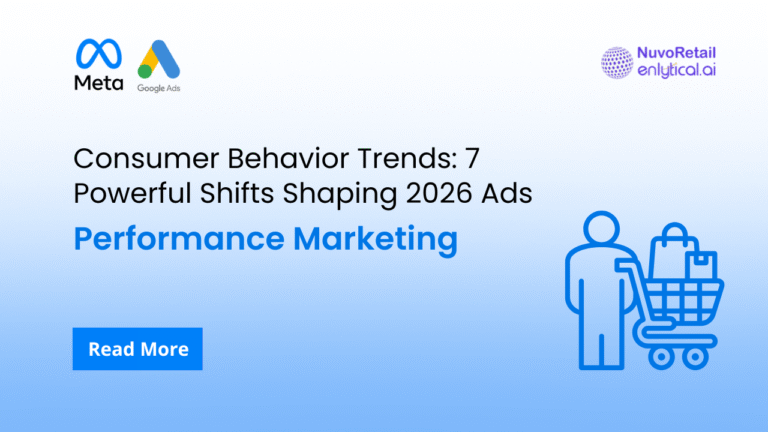 Meta

Google Ads

NuvoRetail
enlytical.ai

Consumer Behavior Trends: 7 Powerful Shifts Shaping 2026 Ads

Performance Marketing

Read More